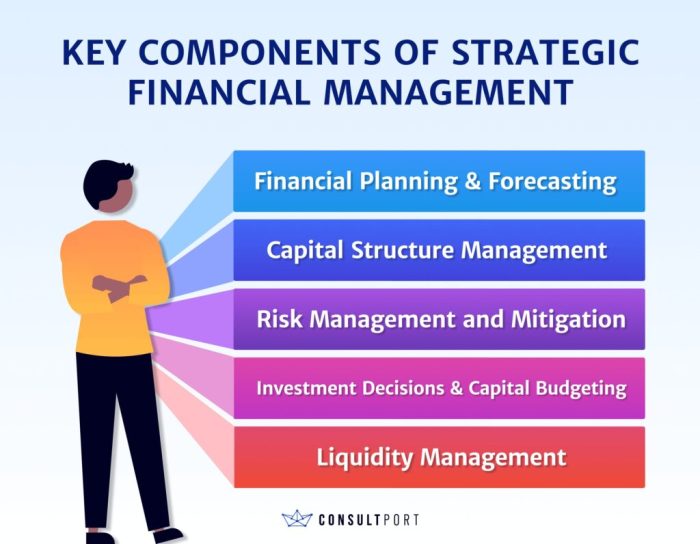 KEY COMPONENTS OF STRATEGIC FINANCIAL MANAGEMENT

Financial Planning & Forecasting

Capital Structure Management

Risk Management and Mitigation

Investment Decisions & Capital Budgeting

Liquidity Management

CONSULTPORT